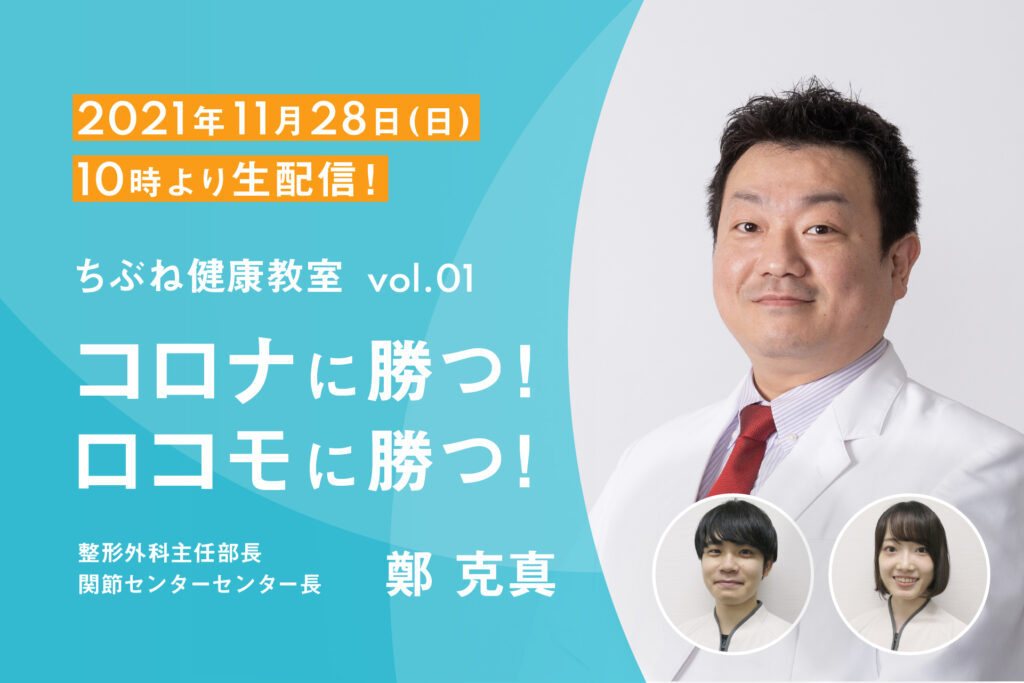 2021年11月28日(日)
10時より生配信！

ちぶね健康教室 vol.01

コロナに勝つ！
ロコモに勝つ！

整形外科主任部長
関節センターセンター長

鄭 克真